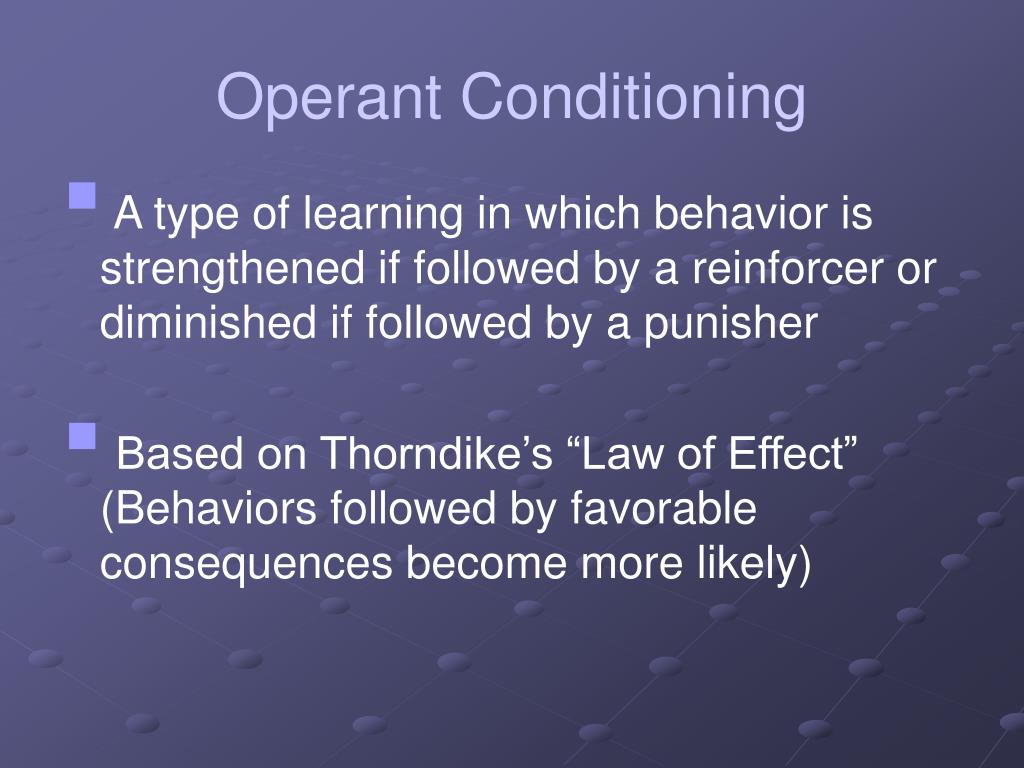 Operant Conditioning

A type of learning in which behavior is strengthened if followed by a reinforcer or diminished if followed by a punisher

Based on Thorndike’s “Law of Effect” (Behaviors followed by favorable consequences become more likely)